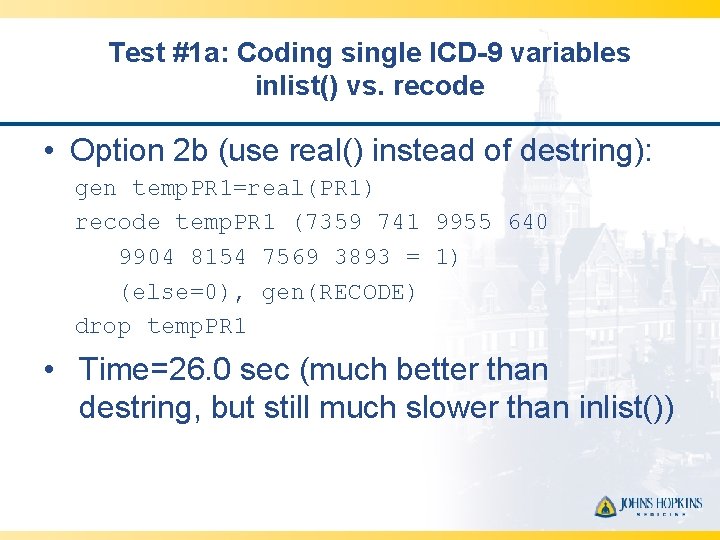 Test #1a: Coding single ICD-9 variables
inlist() vs. recode

• Option 2b (use real() instead of destring):

gen tempPR1=real(PR1)
recode tempPR1 (7359 741 9955 640
   9904 8154 7569 3893 = 1)
   (else=0), gen(RECODE)
drop tempPR1

• Time=26.0 sec (much better than destring, but still much slower than inlist())

JOHNS HOPKINS
MEDICINE